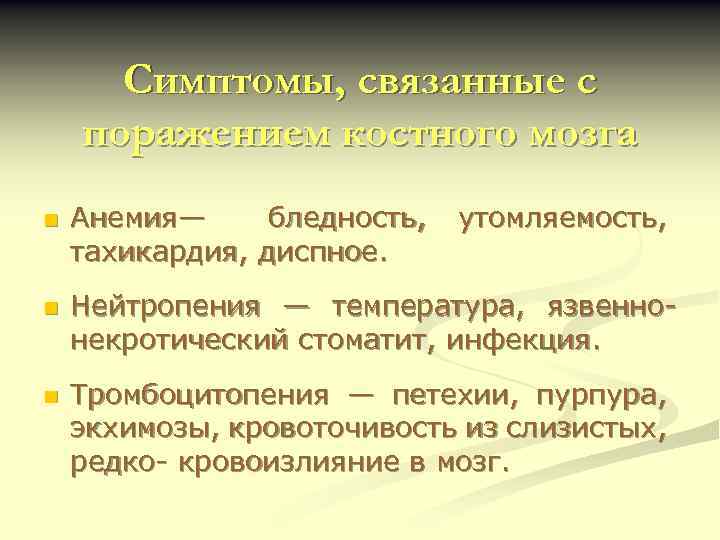 Симптомы, связанные с поражением костного мозга

Анемия— бледность, утомляемость, тахикардия, диспное.

Нейтропения — температура, язвенно-некротический стоматит, инфекция.

Тромбоцитопения — петехии, пурпура, экхимозы, кровоточивость из слизистых, редко- кровоизлияние в мозг.